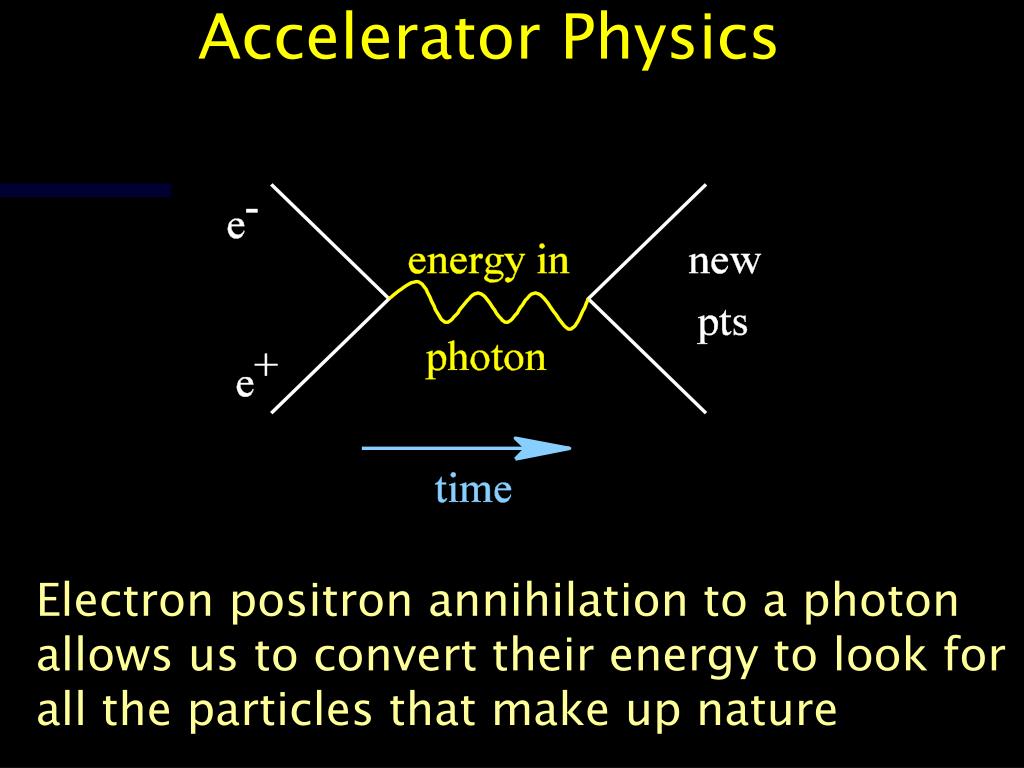 Accelerator Physics

$e^-$

$e^+$

energy in

photon

new

pts

time

Electron positron annihilation to a photon allows us to convert their energy to look for all the particles that make up nature